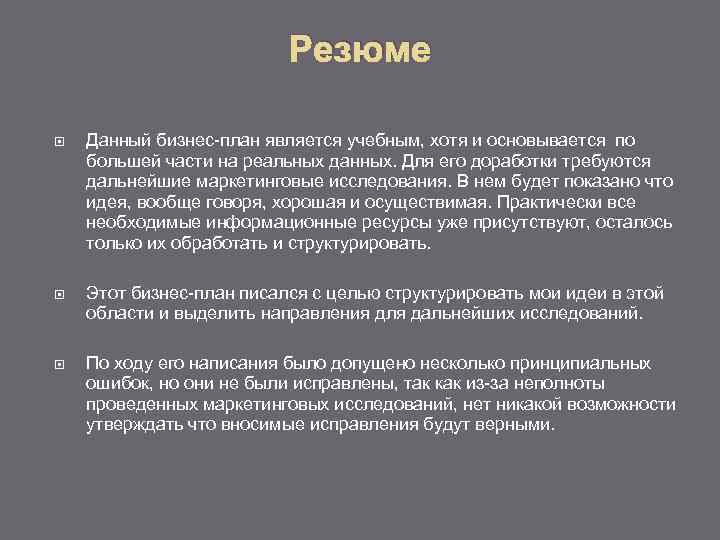 Резюме

Данный бизнес-план является учебным, хотя и основывается по большей части на реальных данных. Для его доработки требуются дальнейшие маркетинговые исследования. В нем будет показано что идея, вообще говоря, хорошая и осуществимая. Практически все необходимые информационные ресурсы уже присутствуют, осталось только их обработать и структурировать.

Этот бизнес-план писался с целью структурировать мои идеи в этой области и выделить направления для дальнейших исследований.

По ходу его написания было допущено несколько принципиальных ошибок, но они не были исправлены, так как из-за неполноты проведенных маркетинговых исследований, нет никакой возможности утверждать что вносимые исправления будут верными.